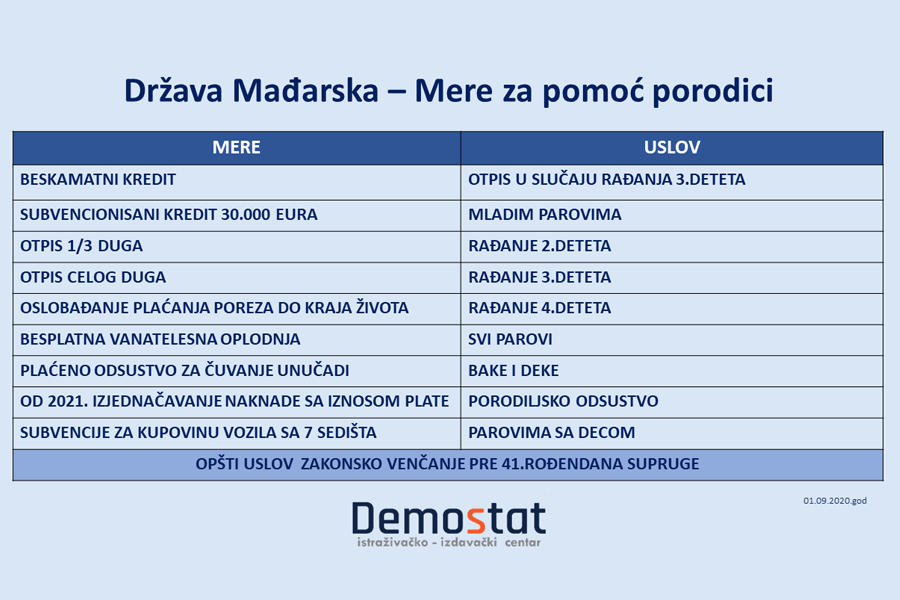 Država Mađarska – Mere za pomoć porodici

| MERE | USLOV |
|---|---|
| BESKAMATNI KREDIT | OTPIS U SLUČAJU RAĐANJA 3.DETETA |
| SUBVENCIONISANI KREDIT 30.000 EURA | MLADIM PAROVIMA |
| OTPIS 1/3 DUGA | RAĐANJE 2.DETETA |
| OTPIS CELOG DUGA | RAĐANJE 3.DETETA |
| OSLOBAĐANJE PLAĆANJA POREZA DO KRAJA ŽIVOTA | RAĐANJE 4.DETETA |
| BESPLATNA VANATELESNA OPLODNJA | SVI PAROVI |
| PLAĆENO ODSUSTVO ZA ČUVANJE UNUČADI | BAKE I DEKE |
| OD 2021. IZJEDNAČAVANJE NAKNADE SA IZNOSOM PLATE | PORODILJSKO ODSUSTVO |
| SUBVENCIJE ZA KUPOVINU VOZILA SA 7 SEDIŠTA | PAROVIMA SA DECOM |
| OPŠTI USLOV ZAKONSKO VENČANJE PRE 41.ROĐENDANA SUPRUGE | |

01.09.2020.god

Demostat
istraživačko - izdavački centar